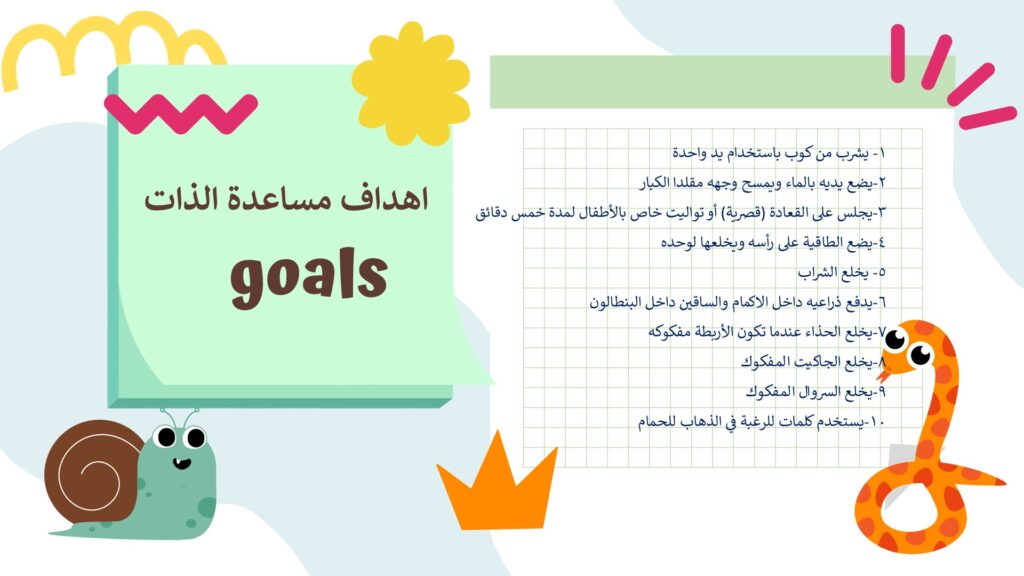 اهداف مساعدة الذات

goals

١- يشرب من كوب باستخدام يد واحدة
٢-يضع يديه بالماء ويمسح وجهه مقلدا الكبار
٣-يجلس على القعادة (قصرية) أو تواليت خاص بالأطفال لمدة خمس دقائق
٤-يضع الطاقية على رأسه ويخلعها لوحده
٥- يخلع الشراب
٦-يدفع ذراعيه داخل الاكمام والساقين داخل البنطالون
٧-يخلع الحذاء عندما تكون الأربطة مفكوكه
٨-يخلع الجاكيت المفكوك
٩-يخلع السروال المفكوك
١٠-يستخدم كلمات للرغبة في الذهاب للحمام